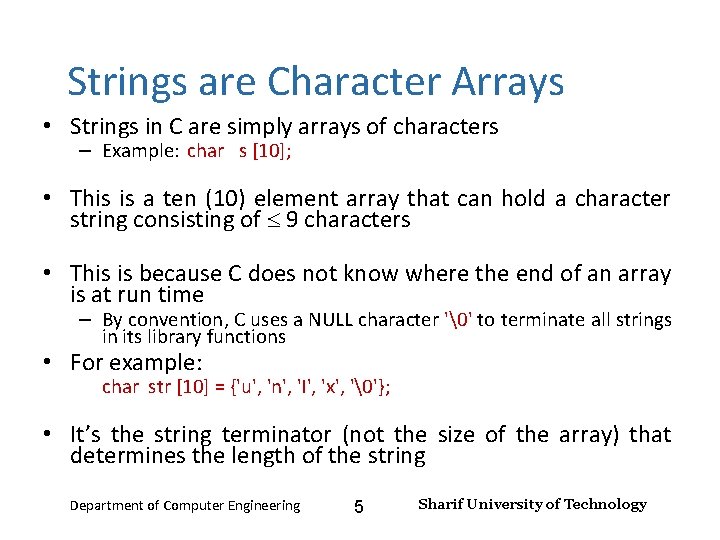 Strings are Character Arrays

• Strings in C are simply arrays of characters
– Example: char s [10];

• This is a ten (10) element array that can hold a character string consisting of $\leq$ 9 characters

• This is because C does not know where the end of an array is at run time
– By convention, C uses a NULL character '\0' to terminate all strings in its library functions

• For example:
char str [10] = {'u', 'n', 'I', 'x', '\0'};

• It's the string terminator (not the size of the array) that determines the length of the string

Department of Computer Engineering 5 Sharif University of Technology